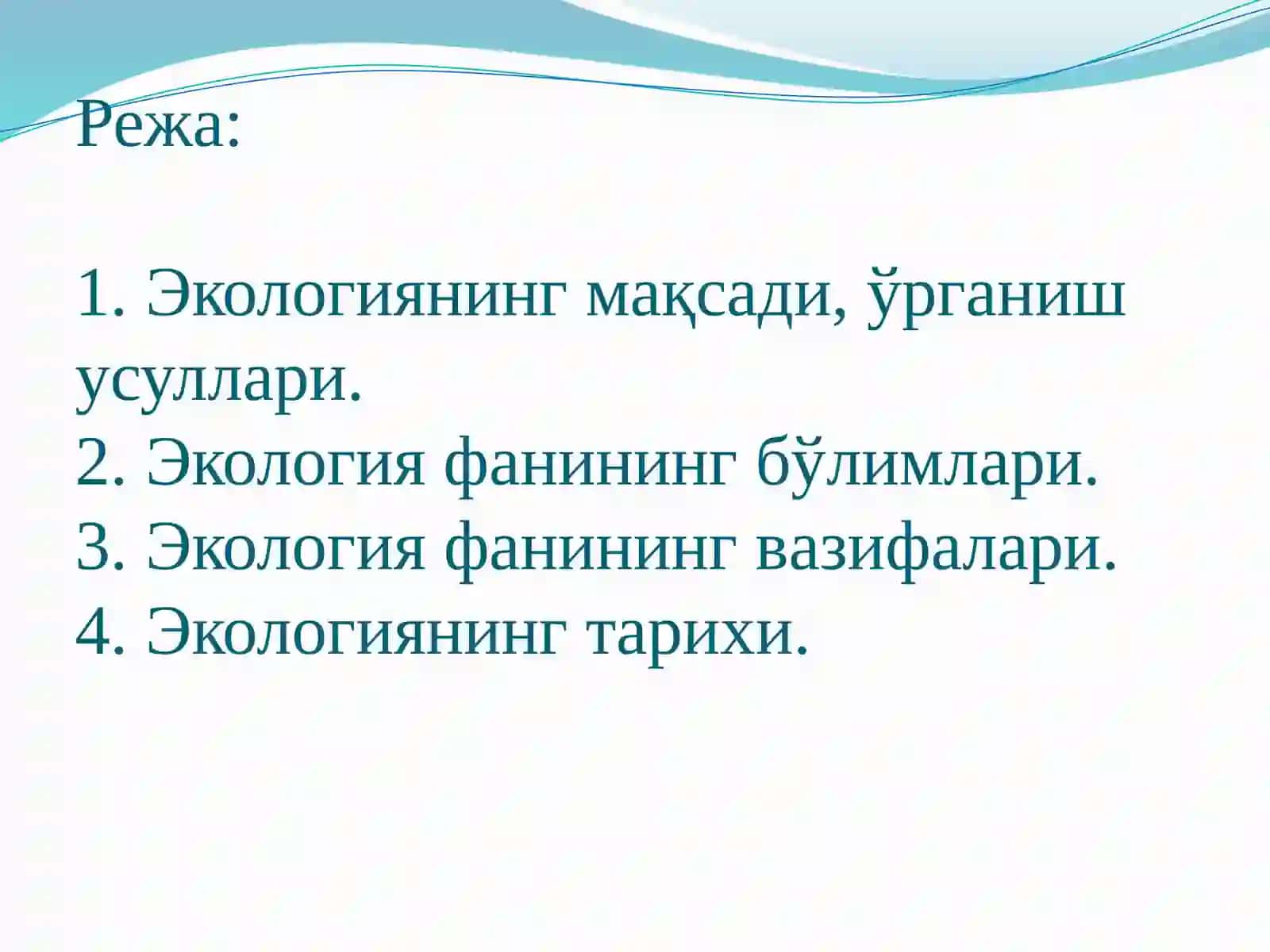 Режа:

1. Экологиянинг мақсади, ўрганиш усуллари.
2. Экология фанининг бўлимлари.
3. Экология фанининг вазифалари.
4. Экологиянинг тарихи.